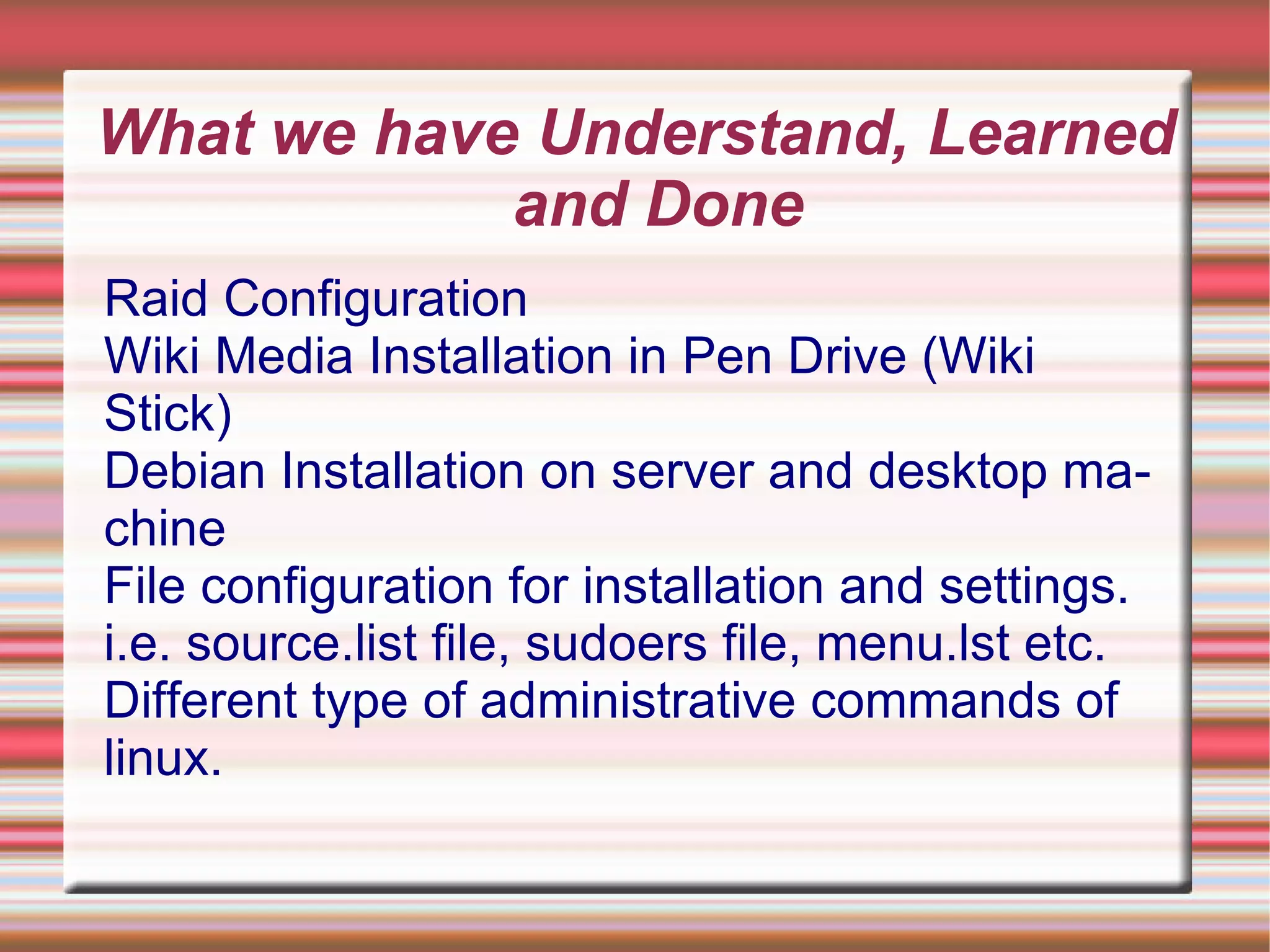 What we have Understand, Learned and Done

Raid Configuration
Wiki Media Installation in Pen Drive (Wiki Stick)
Debian Installation on server and desktop machine
File configuration for installation and settings. i.e. source.list file, sudoers file, menu.lst etc.
Different type of administrative commands of linux.